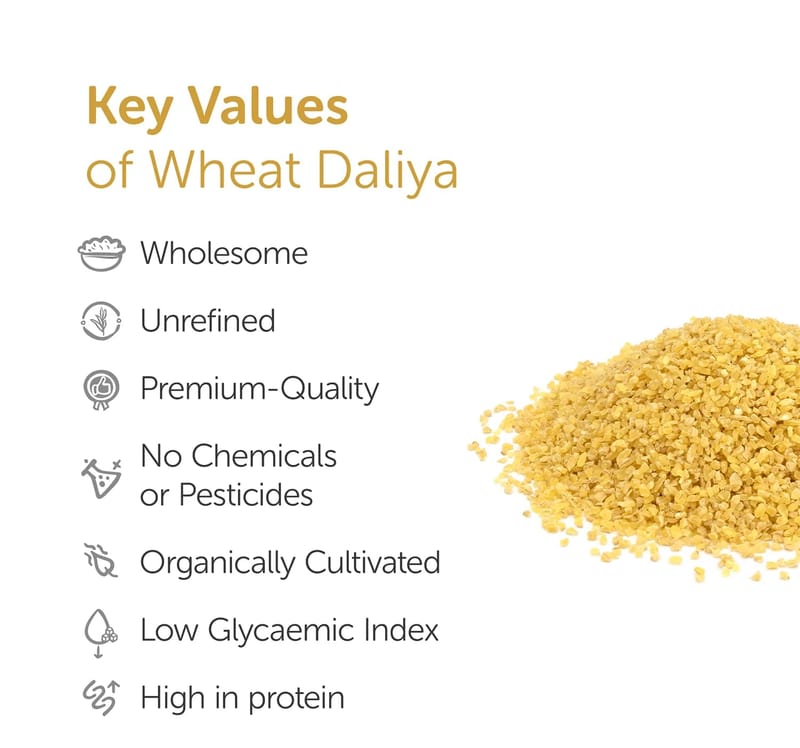 Key Values
of Wheat Daliya

Wholesome

Unrefined

Premium-Quality

No Chemicals
or Pesticides

Organically Cultivated

Low Glycaemic Index

High in protein